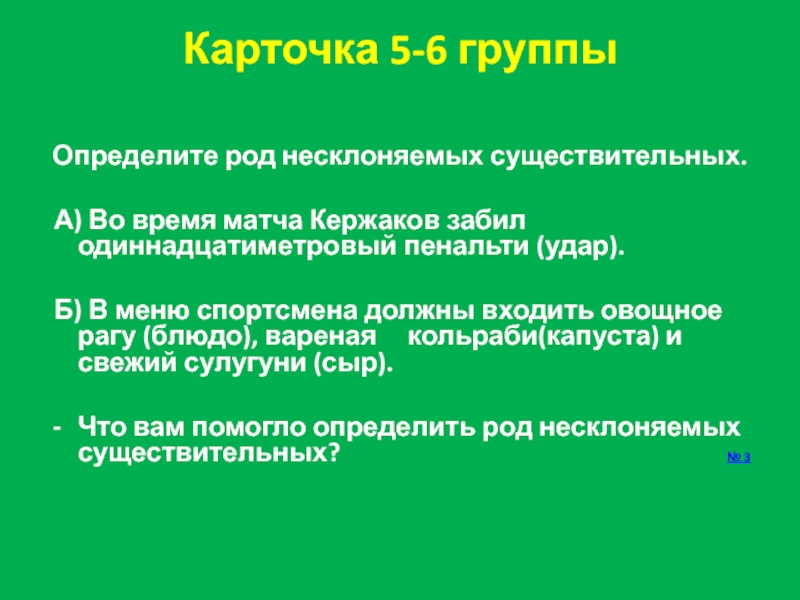 Карточка 5-6 группы

Определите род несклоняемых существительных.

А) Во время матча Кержаков забил одиннадцатиметровый пенальти (удар).

Б) В меню спортсмена должны входить овощное рагу (блюдо), вареная кольраби(капуста) и свежий сулугуни (сыр).

- Что вам помогло определить род несклоняемых существительных?

№ 3